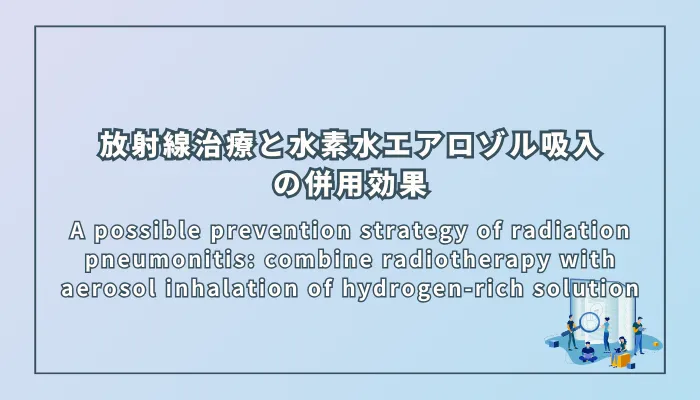 放射線治療と水素水エアロゾル吸入の併用効果

A possible prevention strategy of radiation pneumonitis: combine radiotherapy with aerosol inhalation of hydrogen-rich solution